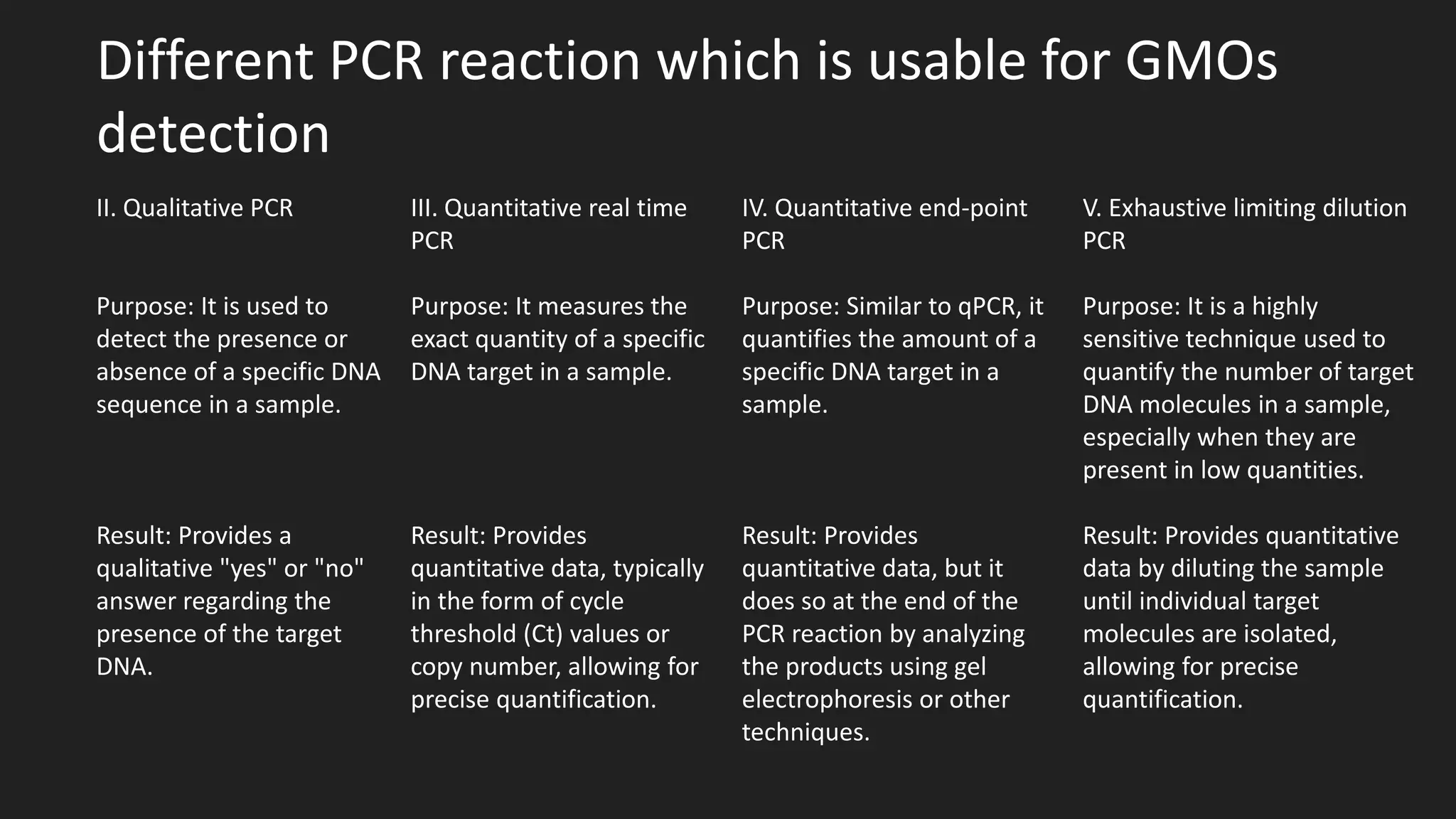 Different PCR reaction which is usable for GMOs detection

II. Qualitative PCR

Purpose: It is used to detect the presence or absence of a specific DNA sequence in a sample.

Result: Provides a qualitative "yes" or "no" answer regarding the presence of the target DNA.

III. Quantitative real time PCR

Purpose: It measures the exact quantity of a specific DNA target in a sample.

Result: Provides quantitative data, typically in the form of cycle threshold (Ct) values or copy number, allowing for precise quantification.

IV. Quantitative end-point PCR

Purpose: Similar to qPCR, it quantifies the amount of a specific DNA target in a sample.

Result: Provides quantitative data, but it does so at the end of the PCR reaction by analyzing the products using gel electrophoresis or other techniques.

V. Exhaustive limiting dilution PCR

Purpose: It is a highly sensitive technique used to quantify the number of target DNA molecules in a sample, especially when they are present in low quantities.

Result: Provides quantitative data by diluting the sample until individual target molecules are isolated, allowing for precise quantification.